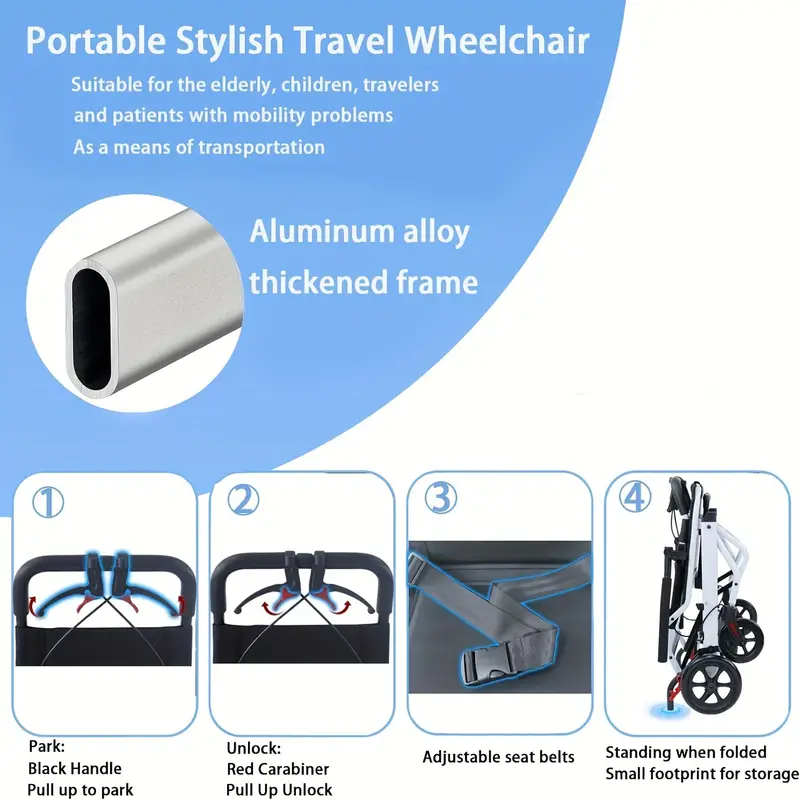 Portable Stylish Travel Wheelchair

Suitable for the elderly, children, travelers and patients with mobility problems As a means of transportation

Aluminum alloy thickened frame

①

②

③

④

Park:
Black Handle
Pull up to park

Unlock:
Red Carabiner
Pull Up Unlock

Adjustable seat belts

Standing when folded
Small footprint for storage